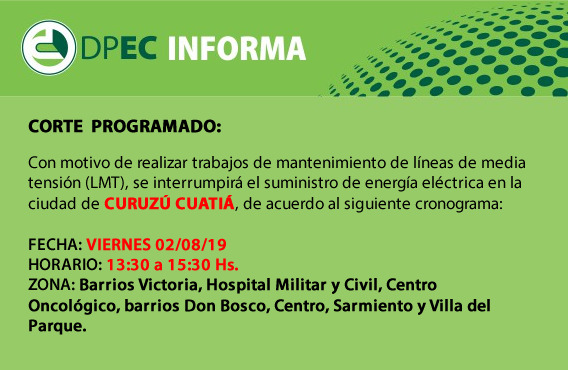 DPEC INFORMA

CORTE PROGRAMADO:

Con motivo de realizar trabajos de mantenimiento de líneas de media tensión (LMT), se interrumpirá el suministro de energía eléctrica en la ciudad de CURUZÚ CUATIÁ, de acuerdo al siguiente cronograma:

FECHA: VIERNES 02/08/19
HORARIO: 13:30 a 15:30 Hs.
ZONA: Barrios Victoria, Hospital Militar y Civil, Centro Oncológico, barrios Don Bosco, Centro, Sarmiento y Villa del Parque.